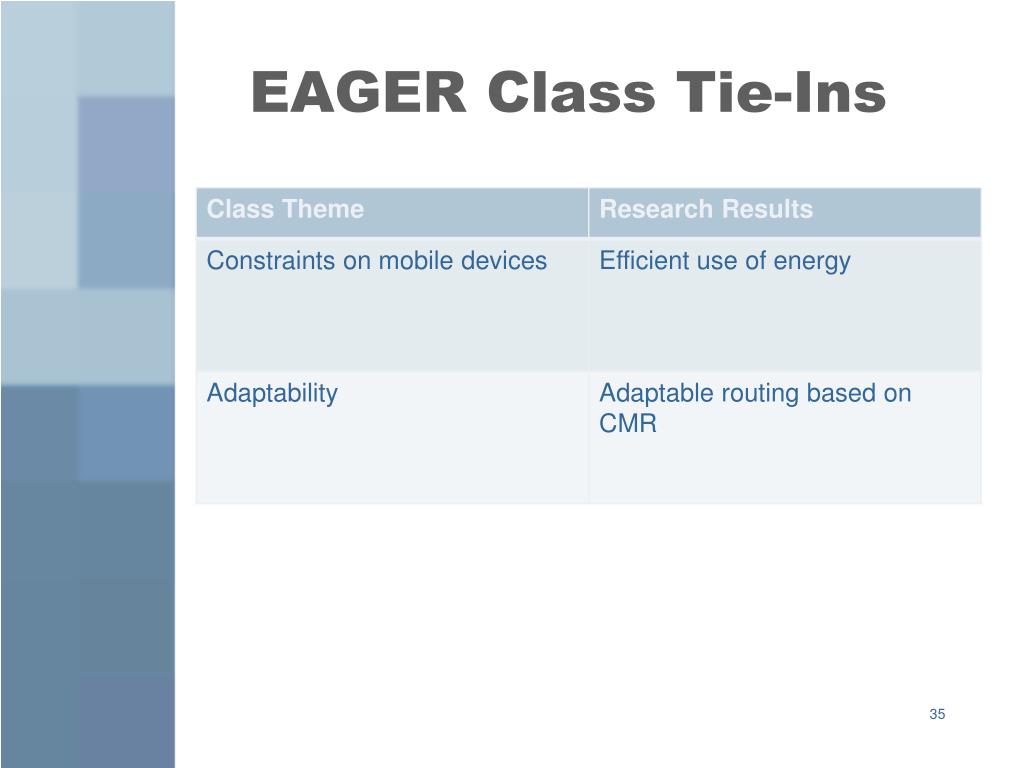 EAGER Class Tie-Ins

| Class Theme | Research Results |
|---|---|
| Constraints on mobile devices | Efficient use of energy |
| Adaptability | Adaptable routing based on CMR |

35